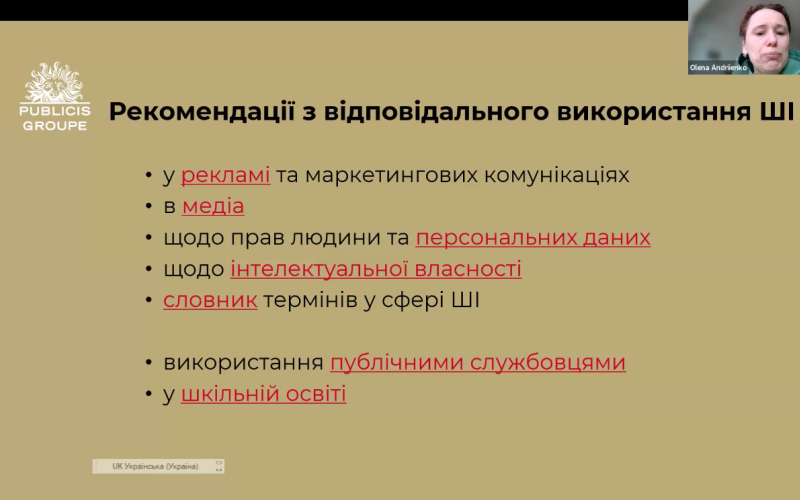 Olena Andrienko

PUBLICIS GROUPE

Рекомендації з відповідального використання ШІ

• у рекламі та маркетингових комунікаціях
• в медіа
• щодо прав людини та персональних даних
• щодо інтелектуальної власності
• словник термінів у сфері ШІ

• використання публічними службовцями
• у шкільній освіті

UK Українська (Україна)